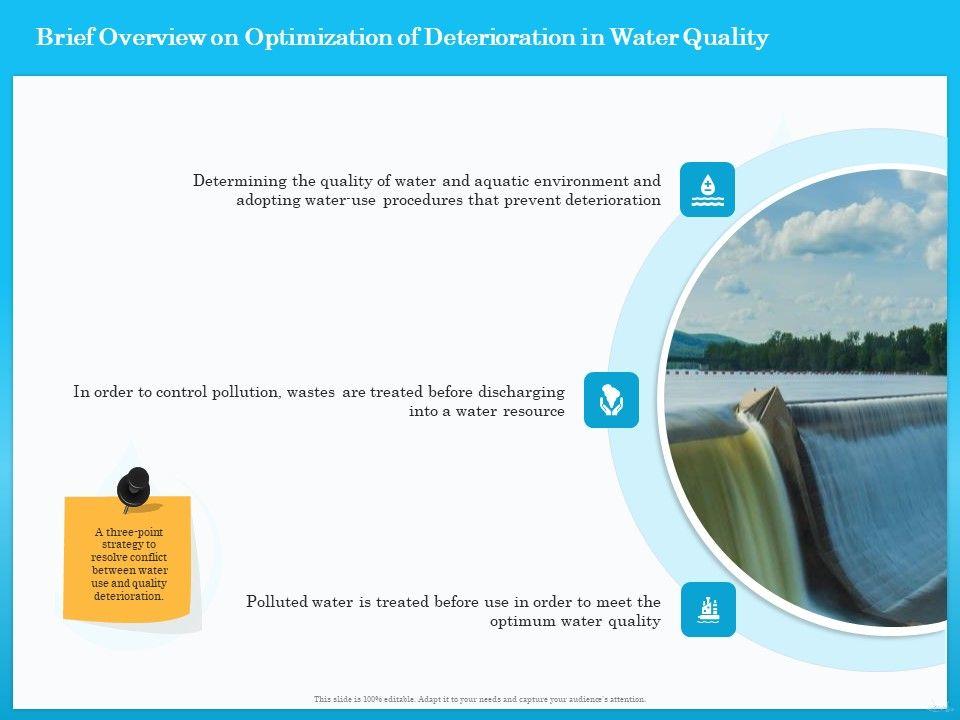 Brief Overview on Optimization of Deterioration in Water Quality

Determining the quality of water and aquatic environment and adopting water-use procedures that prevent deterioration

In order to control pollution, wastes are treated before discharging into a water resource

A three-point strategy to resolve conflict between water use and quality deterioration.

Polluted water is treated before use in order to meet the optimum water quality

This slide is 100% editable. Adapt it to your needs and capture your audience's attention.